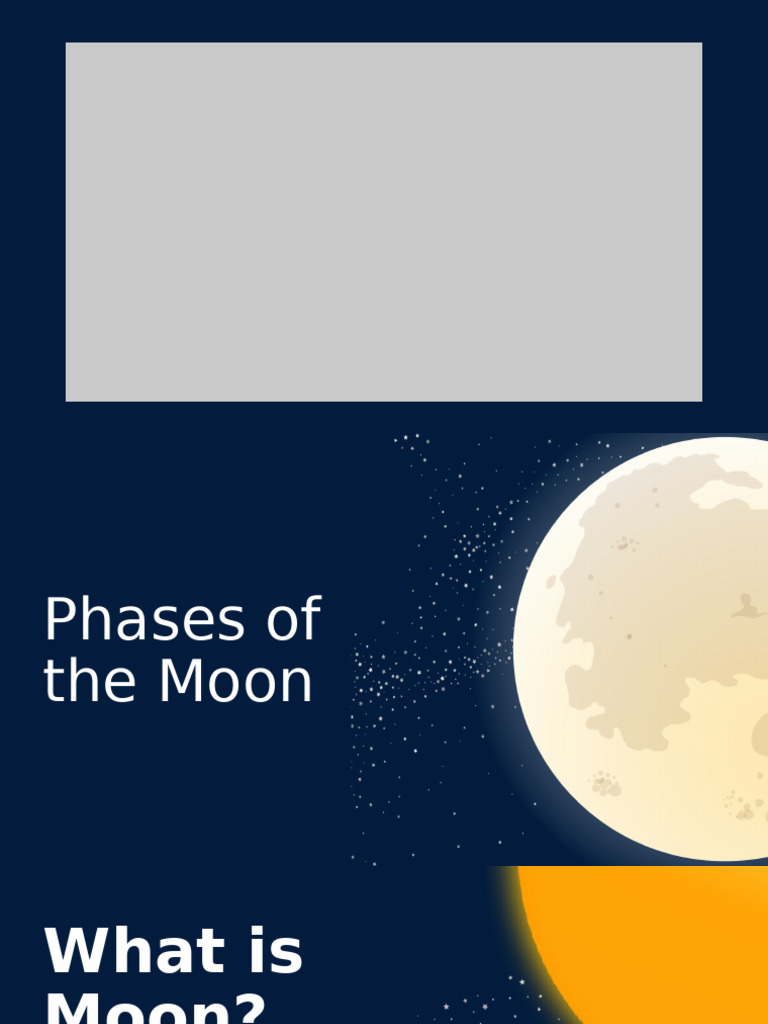 Phases of the Moon

What is Moon?